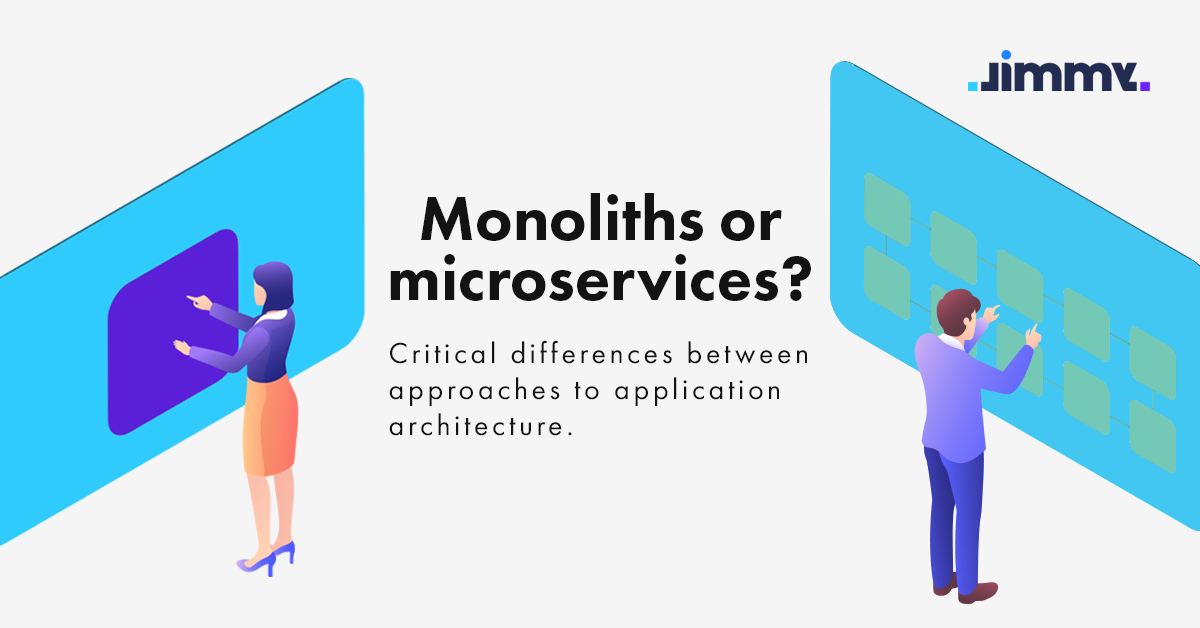 .jimmy.

Monoliths or microservices?

Critical differences between approaches to application architecture.